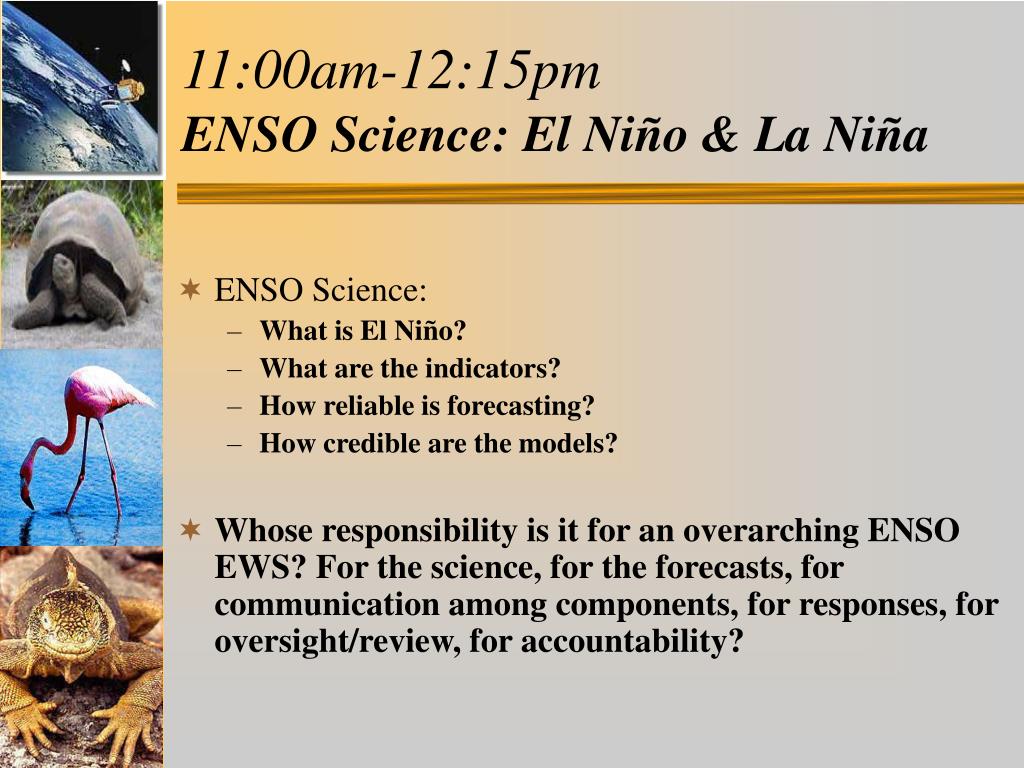 11:00am-12:15pm
ENSO Science: El Niño & La Niña

ENSO Science:
– What is El Niño?
– What are the indicators?
– How reliable is forecasting?
– How credible are the models?

Whose responsibility is it for an overarching ENSO EWS? For the science, for the forecasts, for communication among components, for responses, for oversight/review, for accountability?